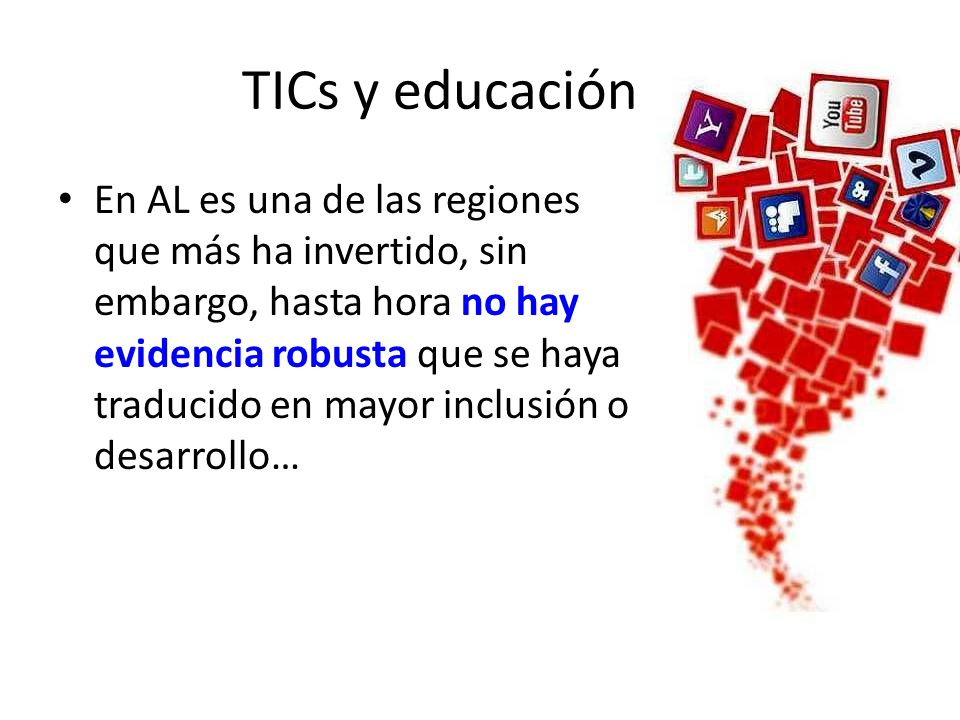 TICs y educación

• En AL es una de las regiones que más ha invertido, sin embargo, hasta hora no hay evidencia robusta que se haya traducido en mayor inclusión o desarrollo…

You Tube